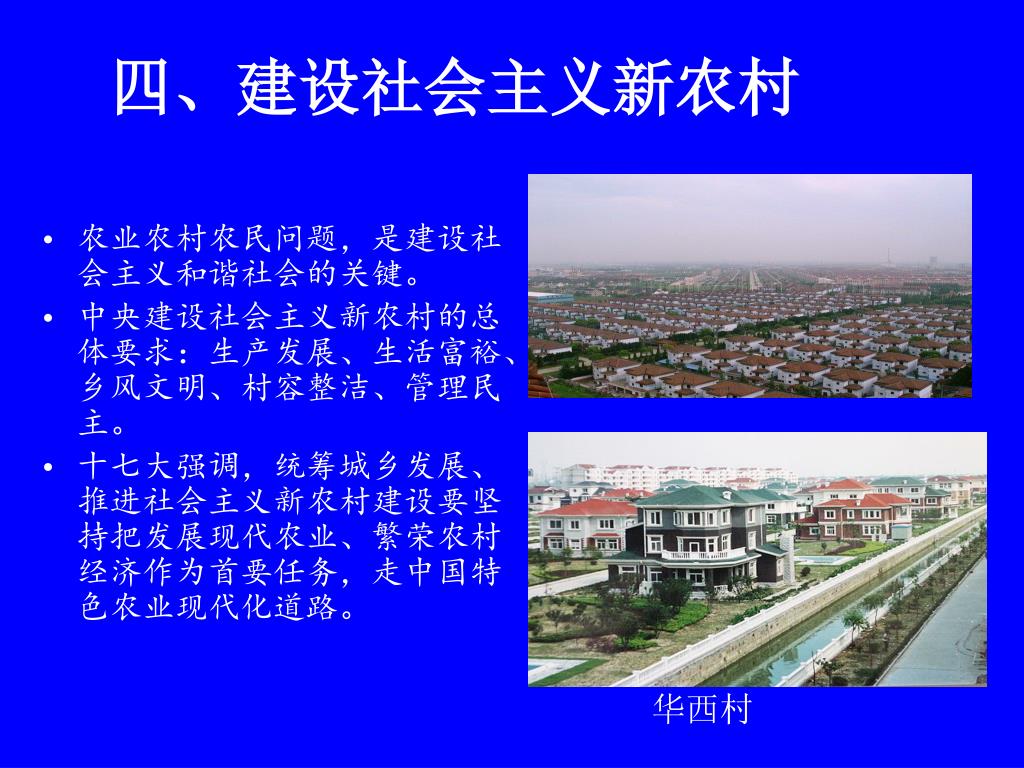 四、建设社会主义新农村

• 农业农村农民问题，是建设社会主义和谐社会的关键。

• 中央建设社会主义新农村的总体要求：生产发展、生活富裕、乡风文明、村容整洁、管理民主。

• 十七大强调，统筹城乡发展、推进社会主义新农村建设要坚持把发展现代农业、繁荣农村经济作为首要任务，走中国特色农业现代化道路。

华西村